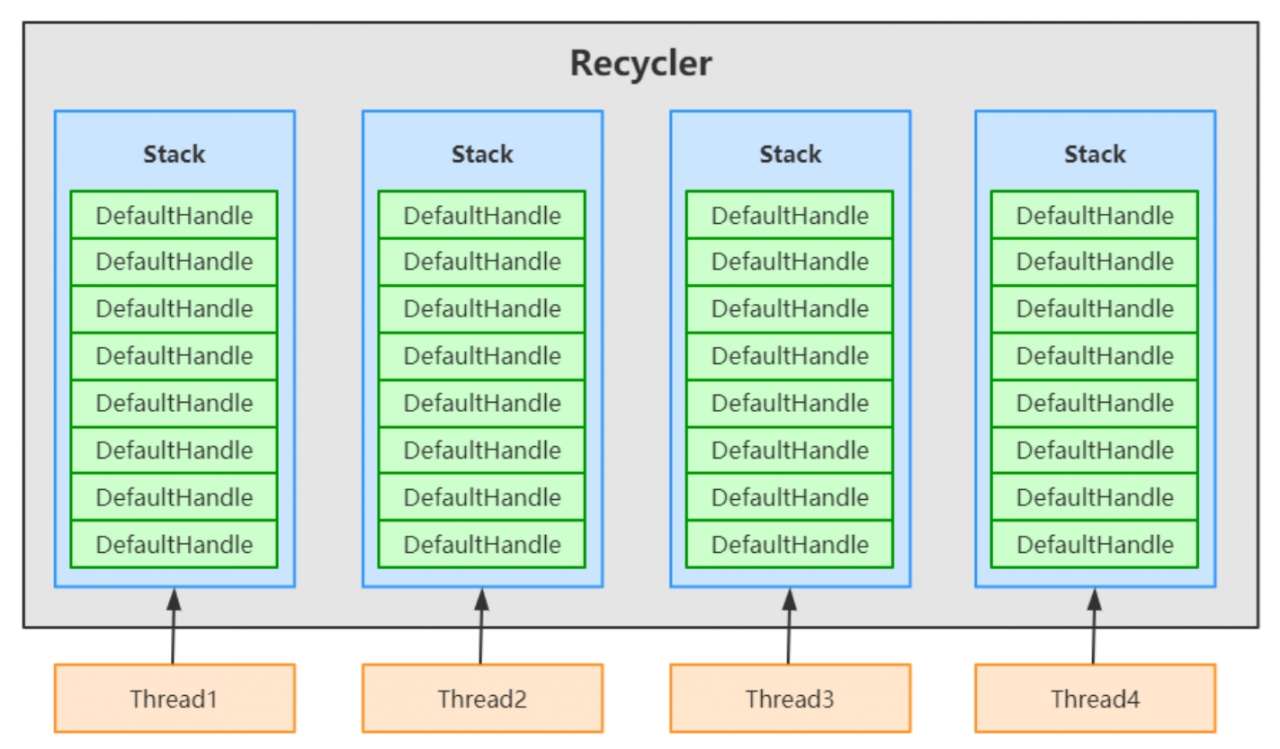 Recycler

Stack
DefaultHandle
DefaultHandle
DefaultHandle
DefaultHandle
DefaultHandle
DefaultHandle
DefaultHandle
DefaultHandle

Stack
DefaultHandle
DefaultHandle
DefaultHandle
DefaultHandle
DefaultHandle
DefaultHandle
DefaultHandle
DefaultHandle

Stack
DefaultHandle
DefaultHandle
DefaultHandle
DefaultHandle
DefaultHandle
DefaultHandle
DefaultHandle
DefaultHandle

Stack
DefaultHandle
DefaultHandle
DefaultHandle
DefaultHandle
DefaultHandle
DefaultHandle
DefaultHandle
DefaultHandle

Thread1

Thread2

Thread3

Thread4